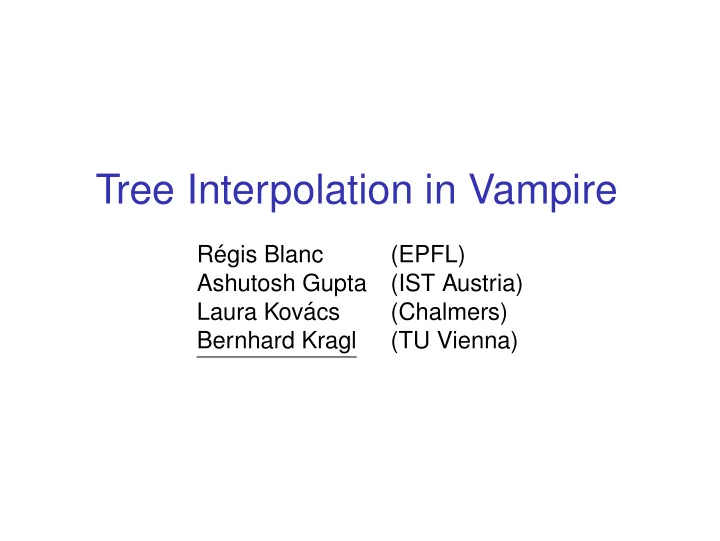 Tree Interpolation in Vampire

Régis Blanc (EPFL)
Ashutosh Gupta (IST Austria)
Laura Kovács (Chalmers)
Bernhard Kragl (TU Vienna)